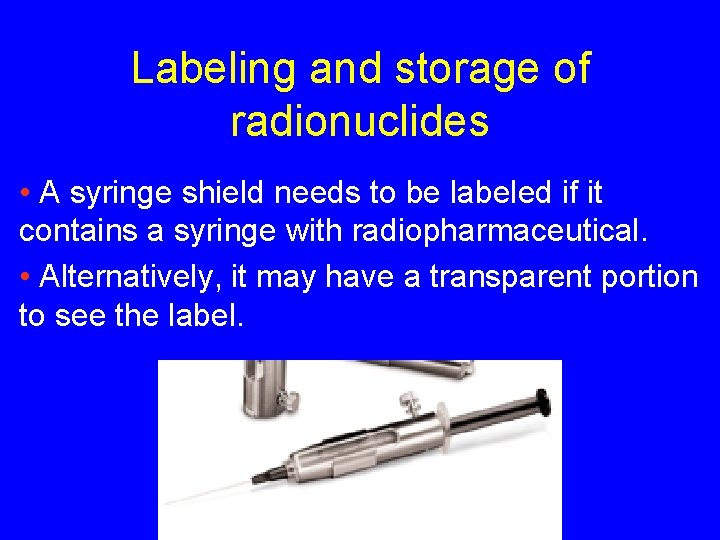 Labeling and storage of radionuclides

• A syringe shield needs to be labeled if it contains a syringe with radiopharmaceutical.

• Alternatively, it may have a transparent portion to see the label.